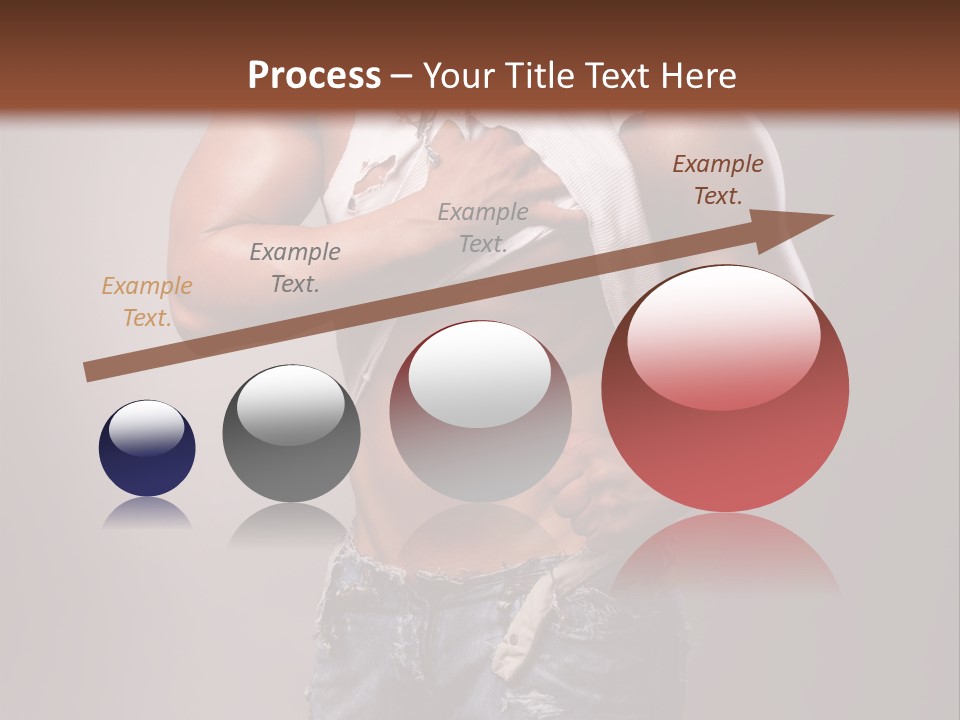 Process – Your Title Text Here

Example Text.

Example Text.

Example Text.

Example Text.